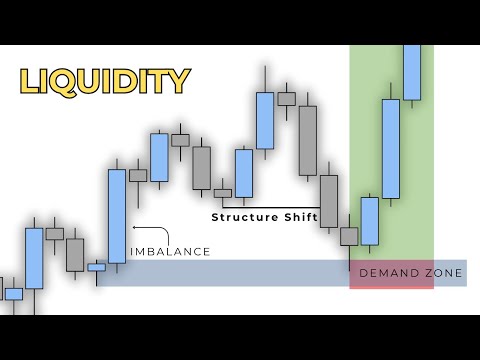 LIQUIDITY

Structure Shift

IMBALANCE

DEMAND ZONE